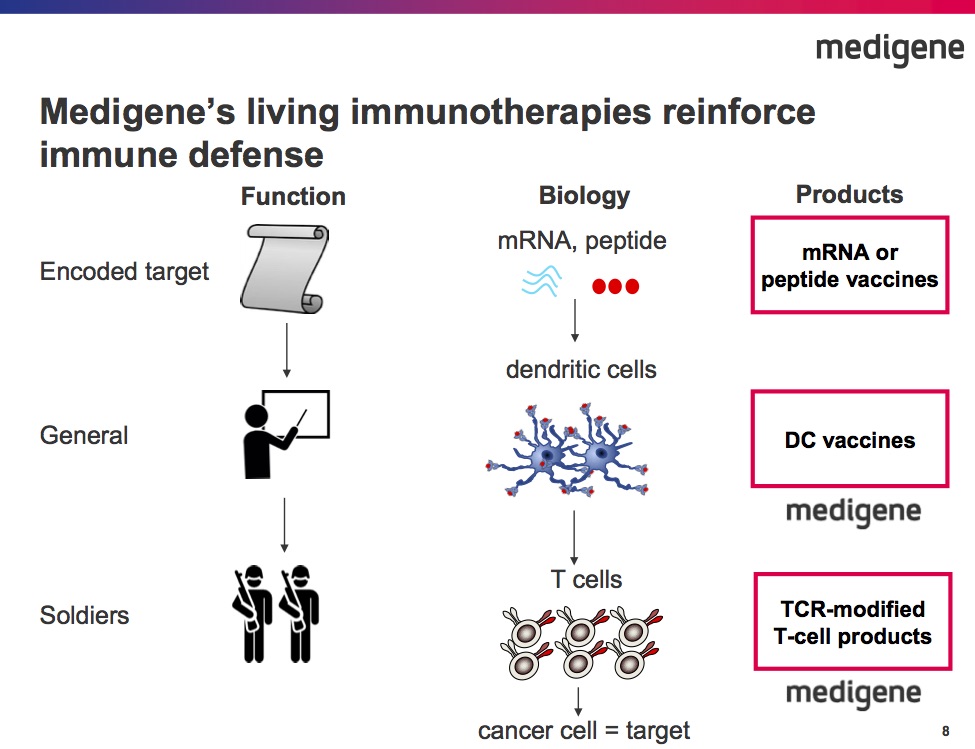 medigene

Medigene's living immunotherapies reinforce immune defense

Function

Encoded target

General

Soldiers

Biology

mRNA, peptide

dendritic cells

T cells

cancer cell = target

Products

mRNA or peptide vaccines

DC vaccines

medigene

TCR-modified T-cell products

medigene

8